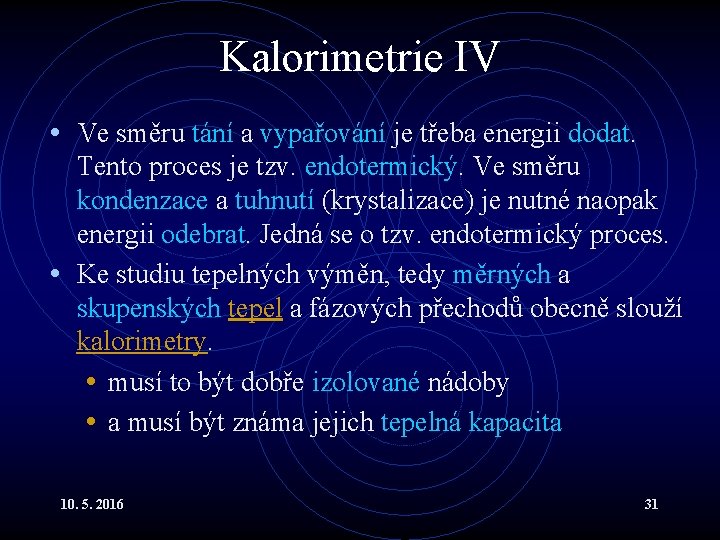 Kalorimetrie IV

• Ve směru tání a vypařování je třeba energii dodat. Tento proces je tzv. endotermický. Ve směru kondenzace a tuhnutí (krystalizace) je nutné naopak energii odebrat. Jedná se o tzv. endotermický proces.

• Ke studiu tepelných výměn, tedy měrných a skupenských tepel a fázových přechodů obecně slouží kalorimetry.

• musí to být dobře izolované nádoby

• a musí být známa jejich tepelná kapacita

10. 5. 2016

31